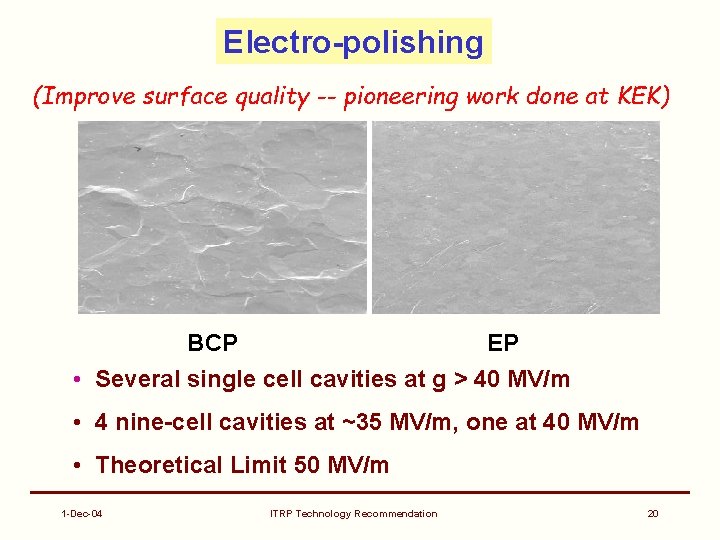 Electro-polishing

(Improve surface quality -- pioneering work done at KEK)

BCP

EP

• Several single cell cavities at g > 40 MV/m

• 4 nine-cell cavities at ~35 MV/m, one at 40 MV/m

• Theoretical Limit 50 MV/m

1-Dec-04

ITRP Technology Recommendation

20